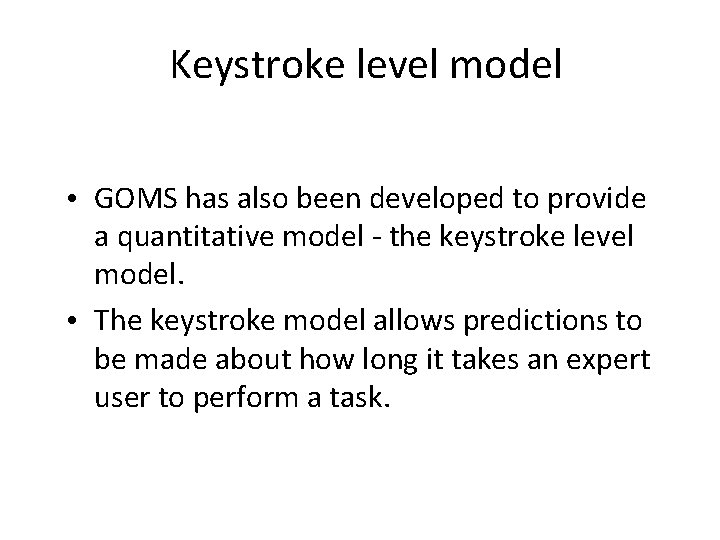 Keystroke level model

• GOMS has also been developed to provide a quantitative model - the keystroke level model.

• The keystroke model allows predictions to be made about how long it takes an expert user to perform a task.